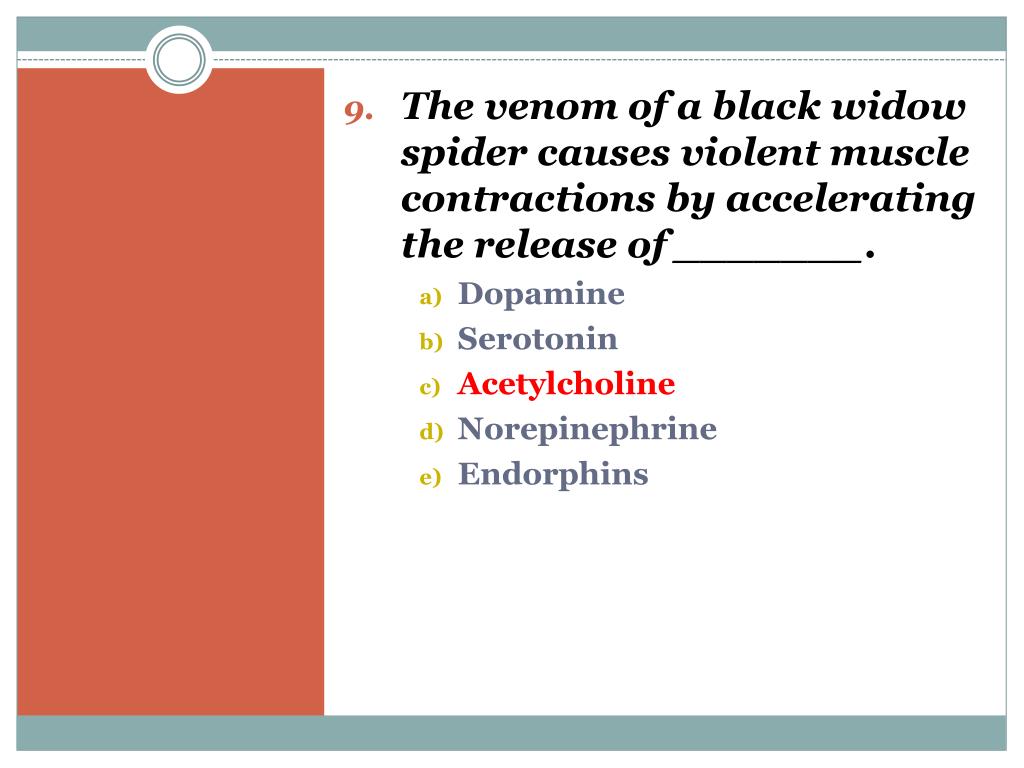 9. The venom of a black widow spider causes violent muscle contractions by accelerating the release of _______.

a) Dopamine
b) Serotonin
c) Acetylcholine
d) Norepinephrine
e) Endorphins